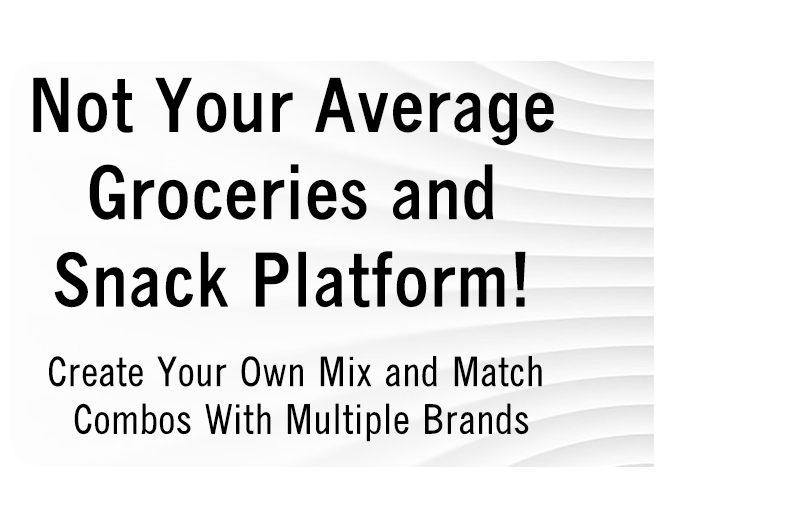 Not Your Average Groceries and Snack Platform!

Create Your Own Mix and Match Combos With Multiple Brands